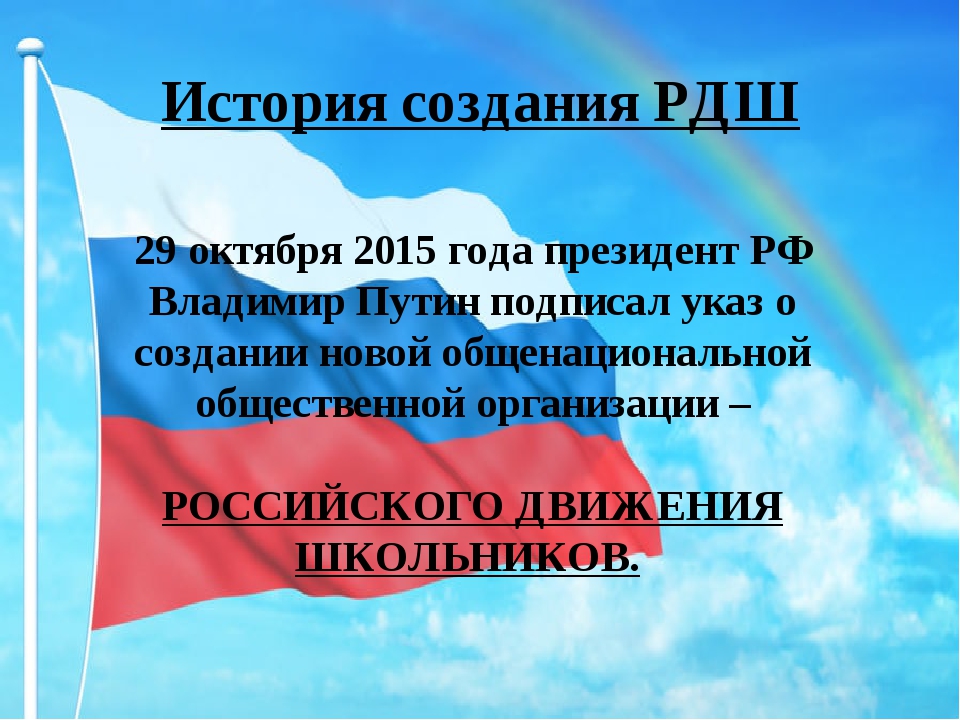 История создания РДШ

29 октября 2015 года президент РФ Владимир Путин подписал указ о создании новой общенациональной общественной организации –

РОССИЙСКОГО ДВИЖЕНИЯ ШКОЛЬНИКОВ.